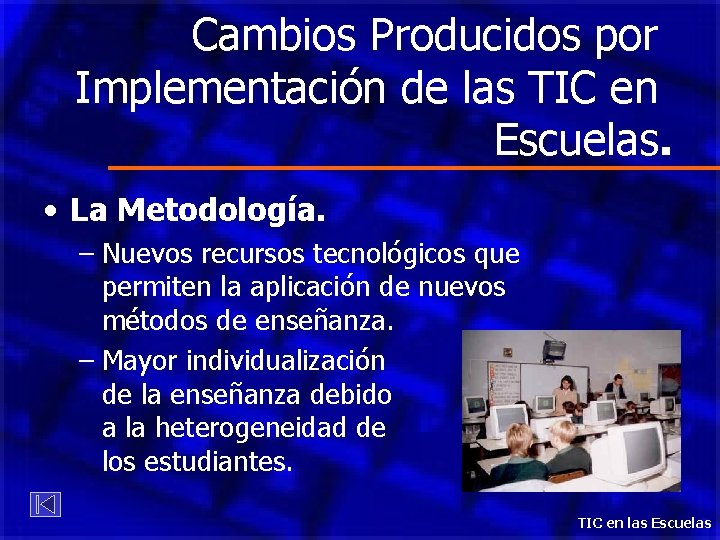 Cambios Producidos por Implementación de las TIC en Escuelas.

• La Metodología.

– Nuevos recursos tecnológicos que permiten la aplicación de nuevos métodos de enseñanza.

– Mayor individualización de la enseñanza debido a la heterogeneidad de los estudiantes.

TIC en las Escuelas